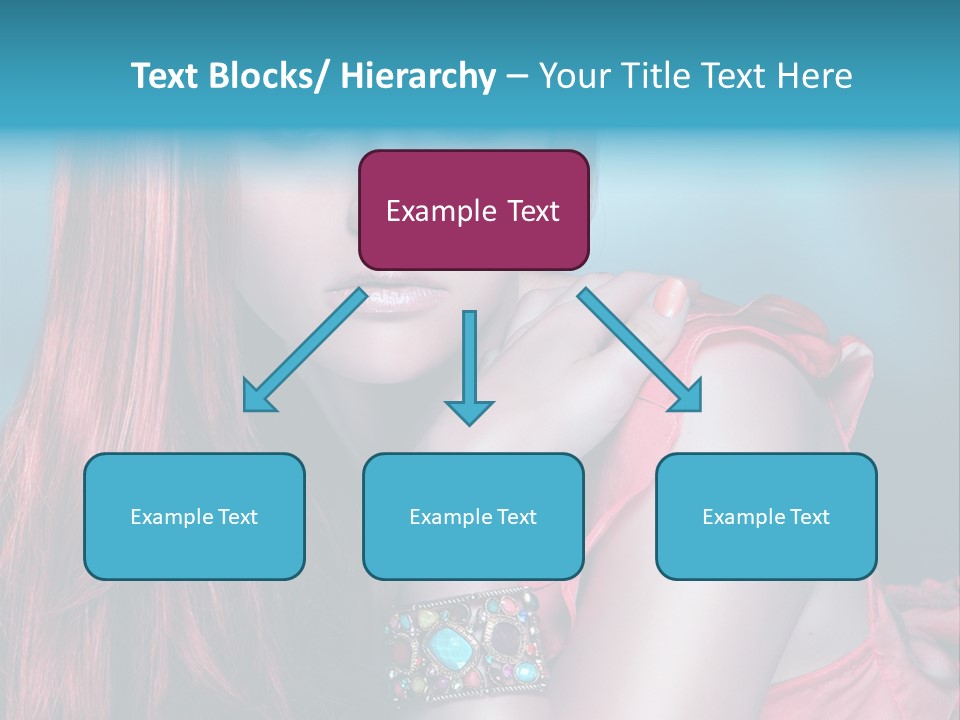 Text Blocks/ Hierarchy – Your Title Text Here

Example Text

Example Text

Example Text

Example Text